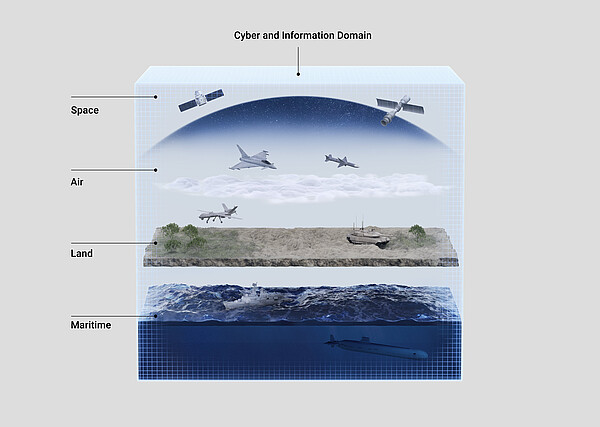 Cyber and Information Domain

Space

Air

Land

Maritime